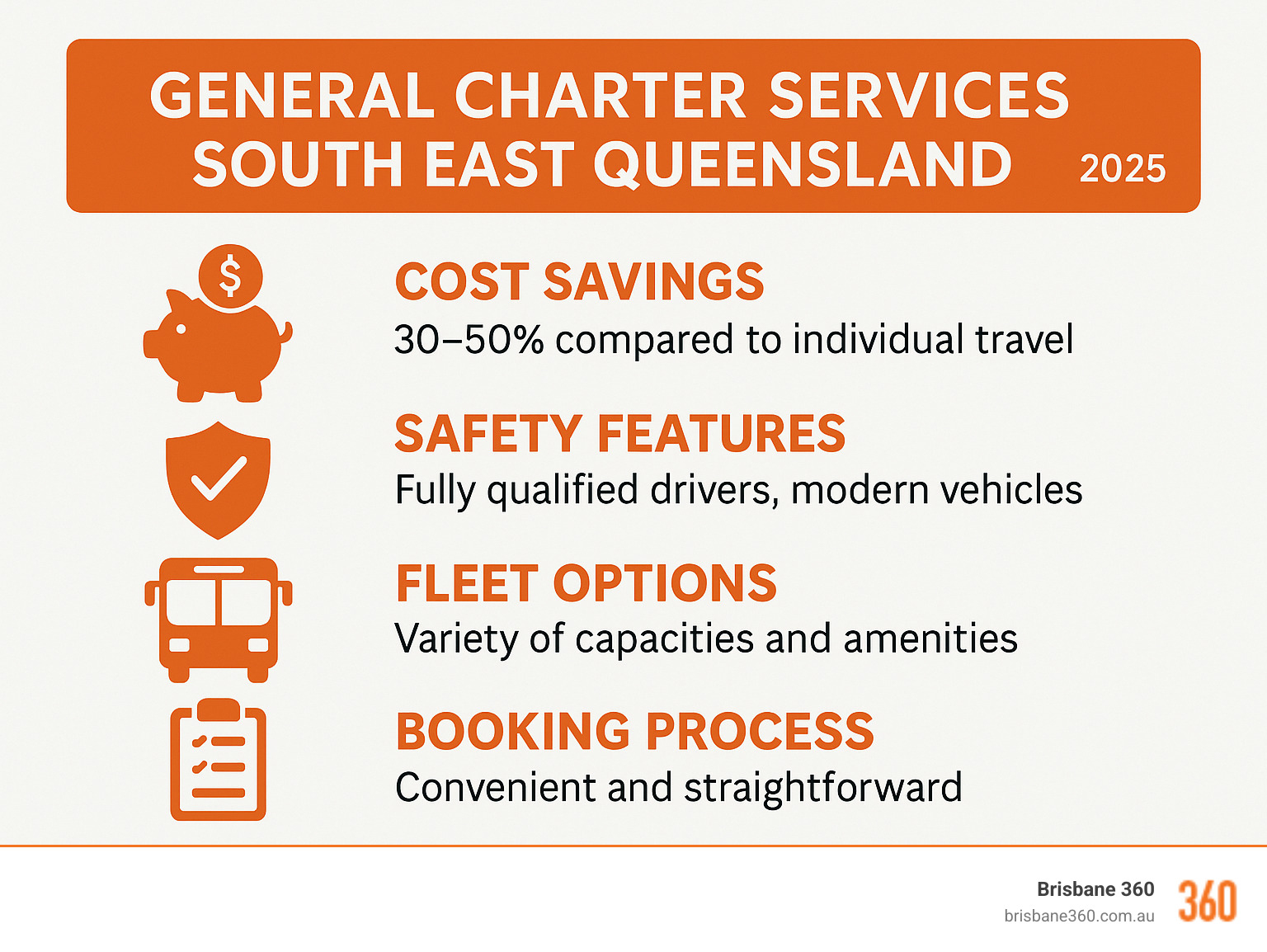 GENERAL CHARTER SERVICES
SOUTH EAST QUEENSLAND 2025

$

COST SAVINGS
30–50% compared to individual travel

SAFETY FEATURES
Fully qualified drivers, modern vehicles

FLEET OPTIONS
Variety of capacities and amenities

BOOKING PROCESS
Convenient and straightforward

Brisbane 360
brisbane360.com.au
360